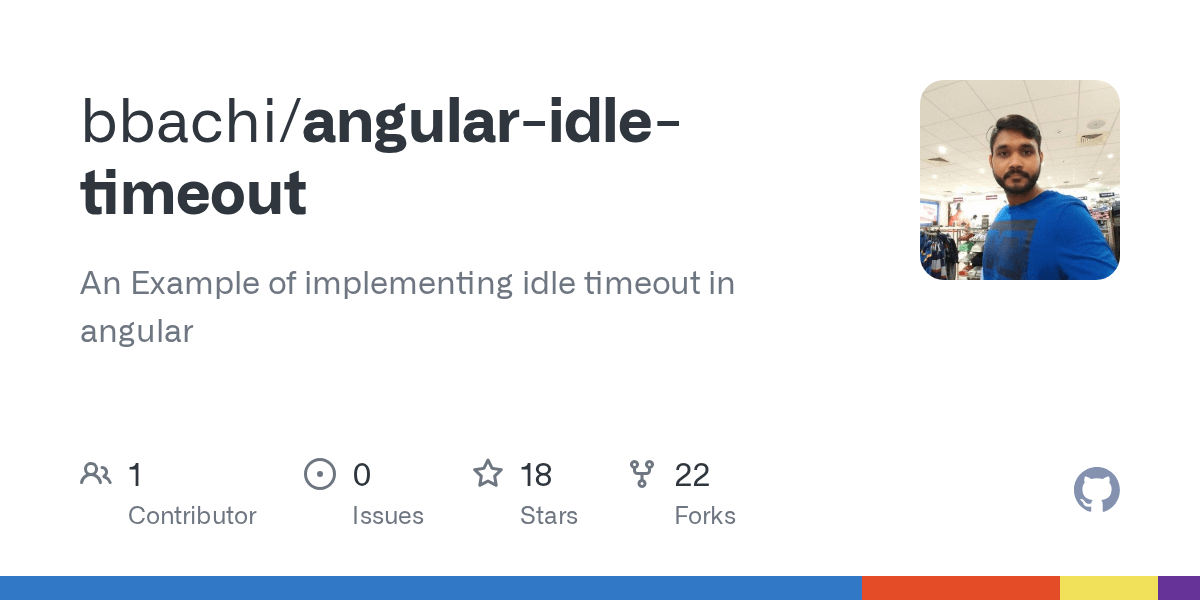 bbachi/angular-idle-timeout

An Example of implementing idle timeout in angular

1
Contributor

0
Issues

18
Stars

22
Forks